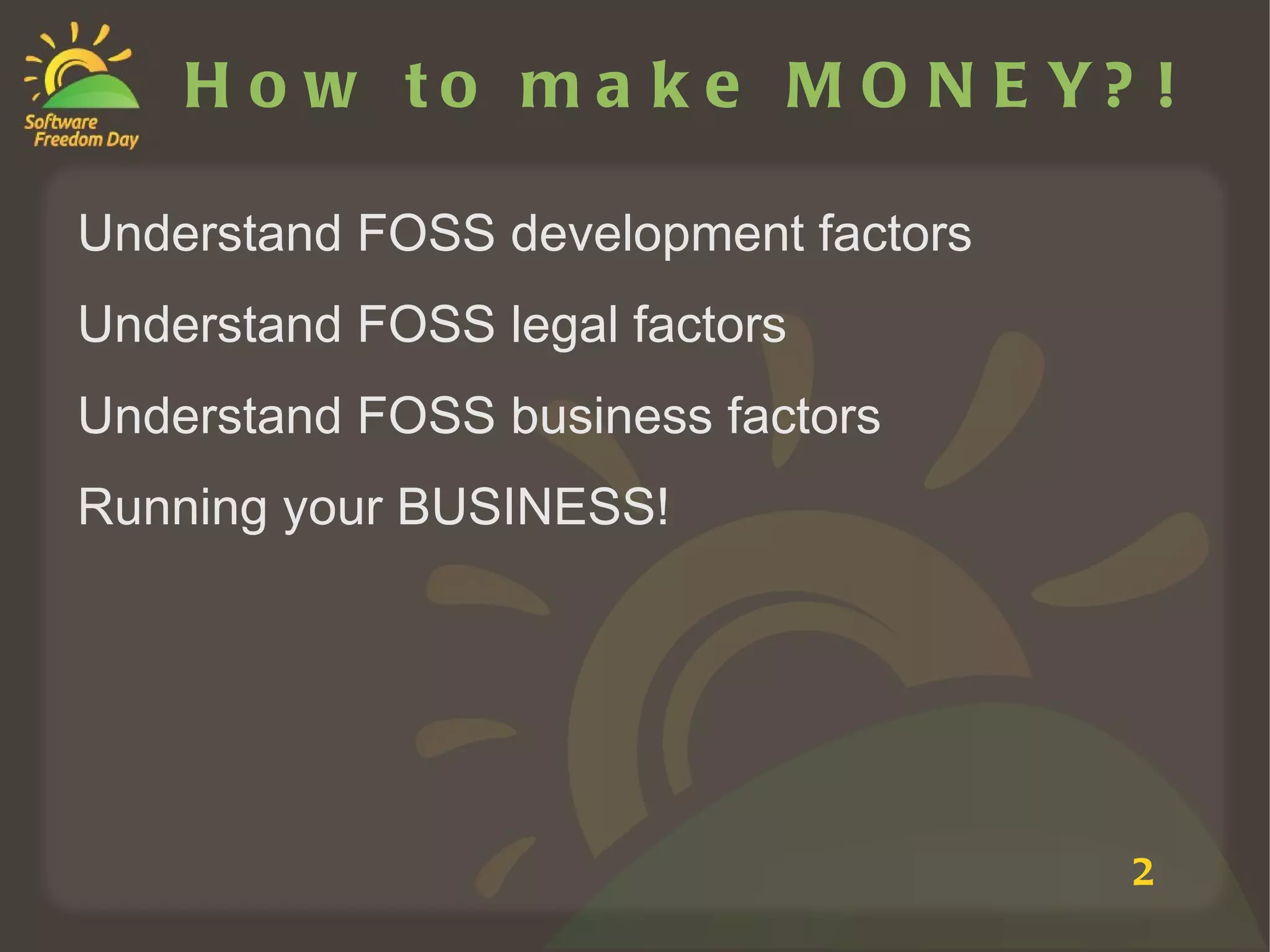 Software Freedom Day

How to make MONEY?!

Understand FOSS development factors

Understand FOSS legal factors

Understand FOSS business factors

Running your BUSINESS!

2